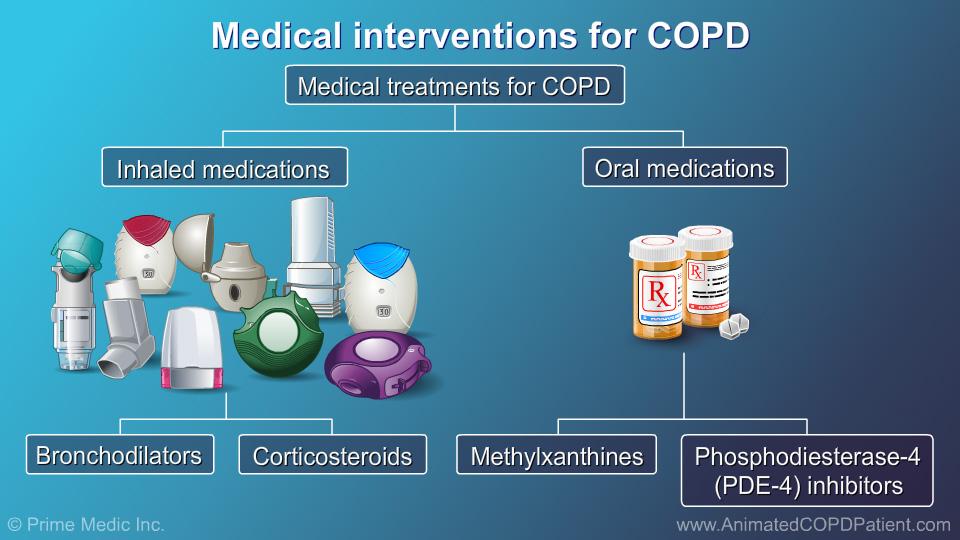 Medical interventions for COPD

Medical treatments for COPD

Inhaled medications

Oral medications

30

30

Rx

Rx

Bronchodilators

Corticosteroids

Methylxanthines

Phosphodiesterase-4 (PDE-4) inhibitors

© Prime Medic Inc.

www.AnimatedCOPDPatient.com